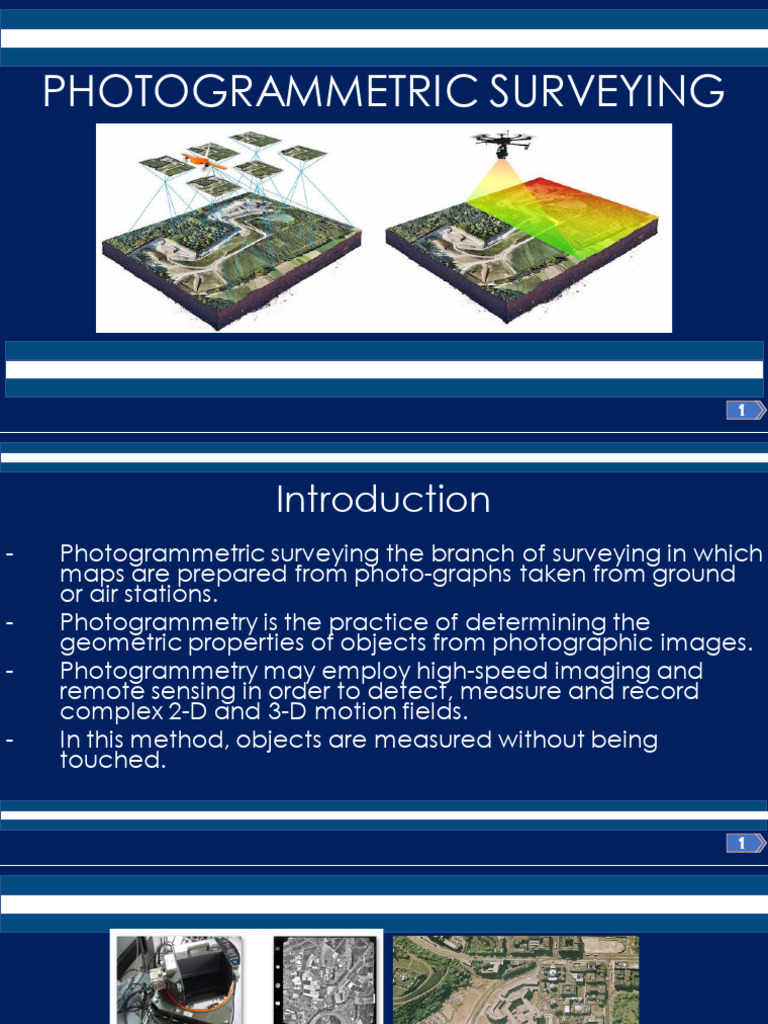 PHOTOGRAMMETRIC SURVEYING

1

Introduction

- Photogrammetric surveying the branch of surveying in which maps are prepared from photo-graphs taken from ground or air stations.
- Photogrammetry is the practice of determining the geometric properties of objects from photographic images.
- Photogrammetry may employ high-speed imaging and remote sensing in order to detect, measure and record complex 2-D and 3-D motion fields.
- In this method, objects are measured without being touched.

1